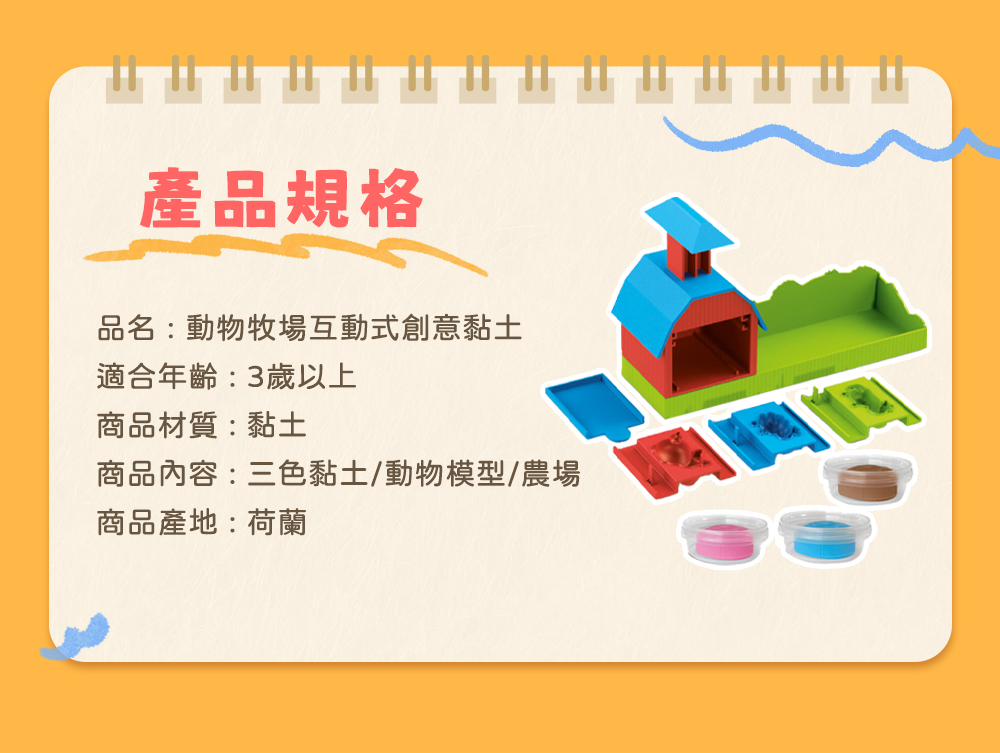 產品規格

品名：動物牧場互動式創意黏土
適合年齡：3歲以上
商品材質：黏土
商品內容：三色黏土/動物模型/農場
商品產地：荷蘭